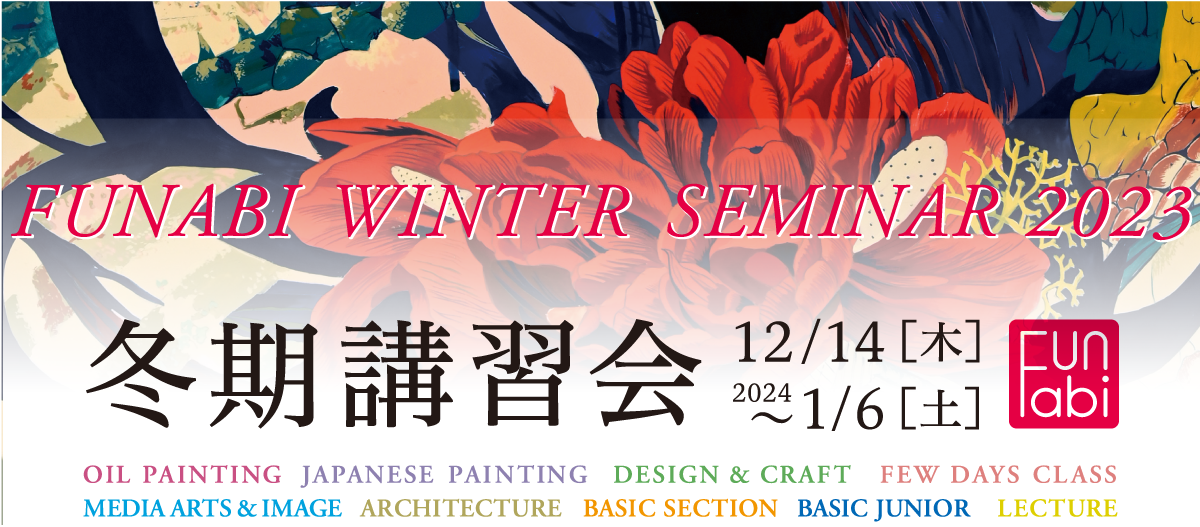 FUNABI WINTER SEMINAR 2023

冬期講習会

12/14［木］
2024
～1/6［土］

FUN abi

OIL PAINTING JAPANESE PAINTING DESIGN & CRAFT FEW DAYS CLASS
MEDIA ARTS & IMAGE ARCHITECTURE BASIC SECTION BASIC JUNIOR LECTURE